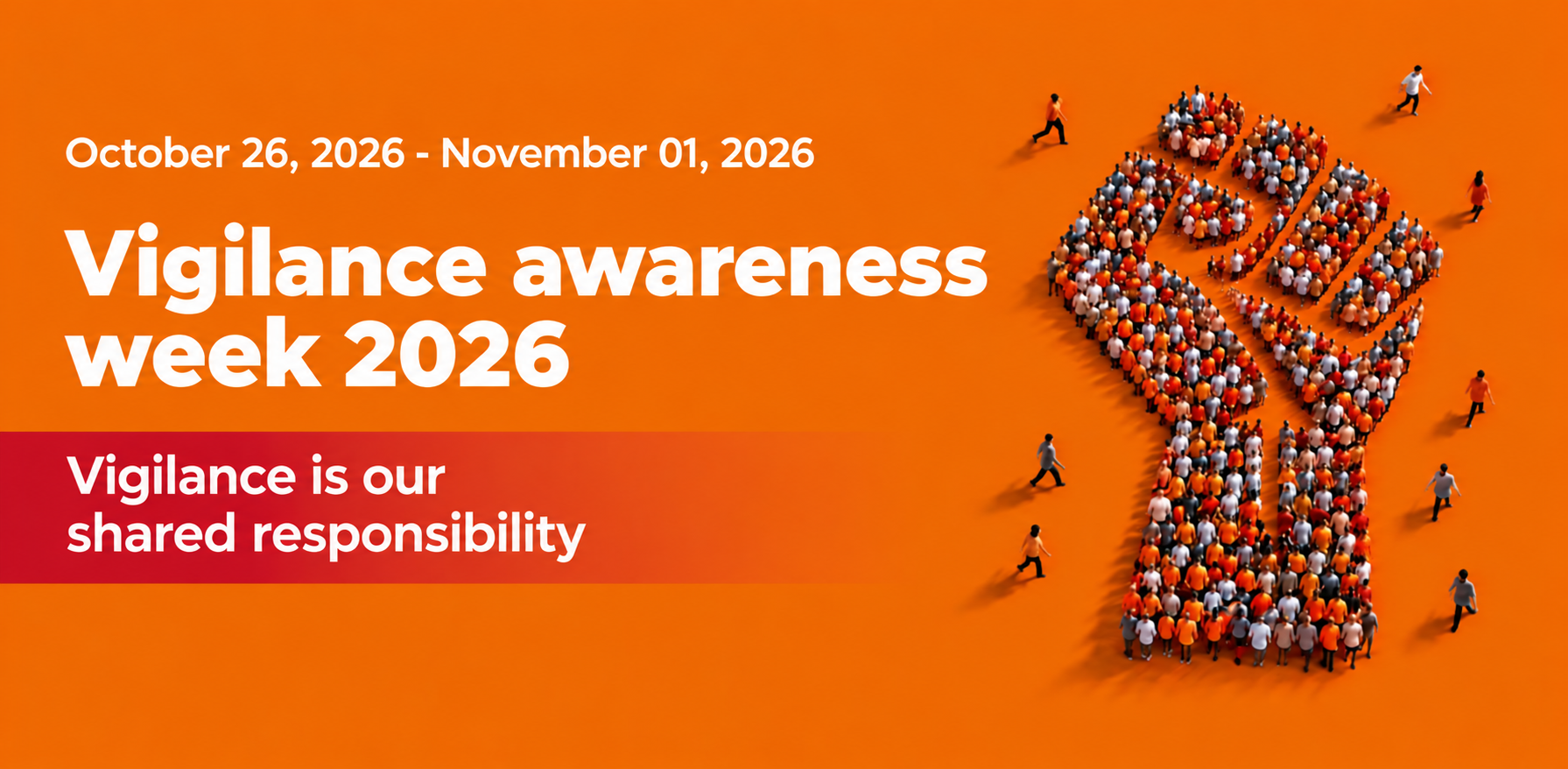 October 26, 2026 - November 01, 2026

Vigilance awareness week 2026

Vigilance is our shared responsibility